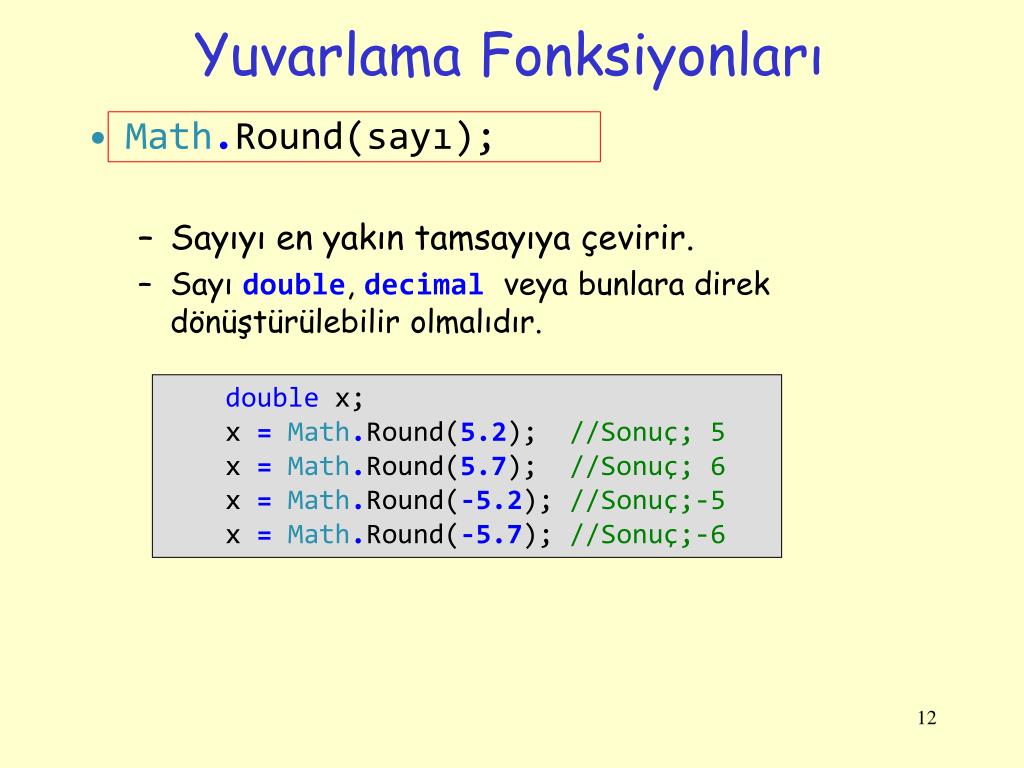 Yuvarlama Fonksiyonları

• Math.Round(sayı);

– Sayıyı en yakın tamsayıya çevirir.
– Sayı double, decimal veya bunlara direk dönüştürülebilir olmalıdır.

double x;
x = Math.Round(5.2);  //Sonuç; 5
x = Math.Round(5.7);  //Sonuç; 6
x = Math.Round(-5.2); //Sonuç;-5
x = Math.Round(-5.7); //Sonuç;-6

12